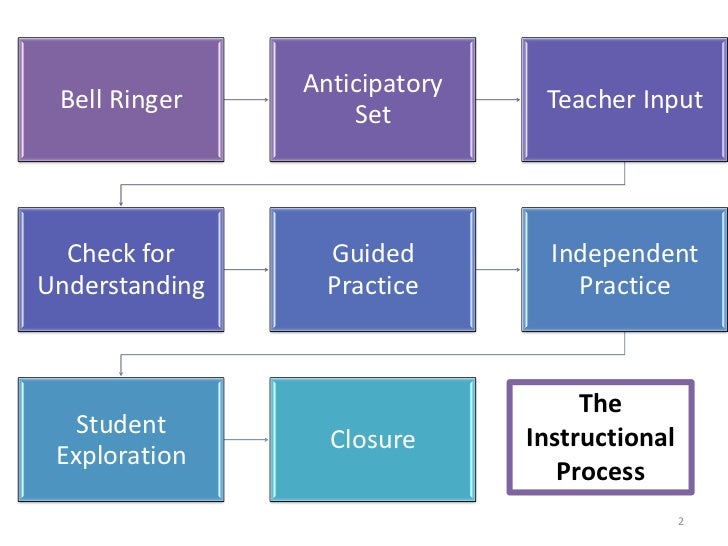 Bell Ringer

Anticipatory Set

Teacher Input

Check for Understanding

Guided Practice

Independent Practice

Student Exploration

Closure

The Instructional Process

2